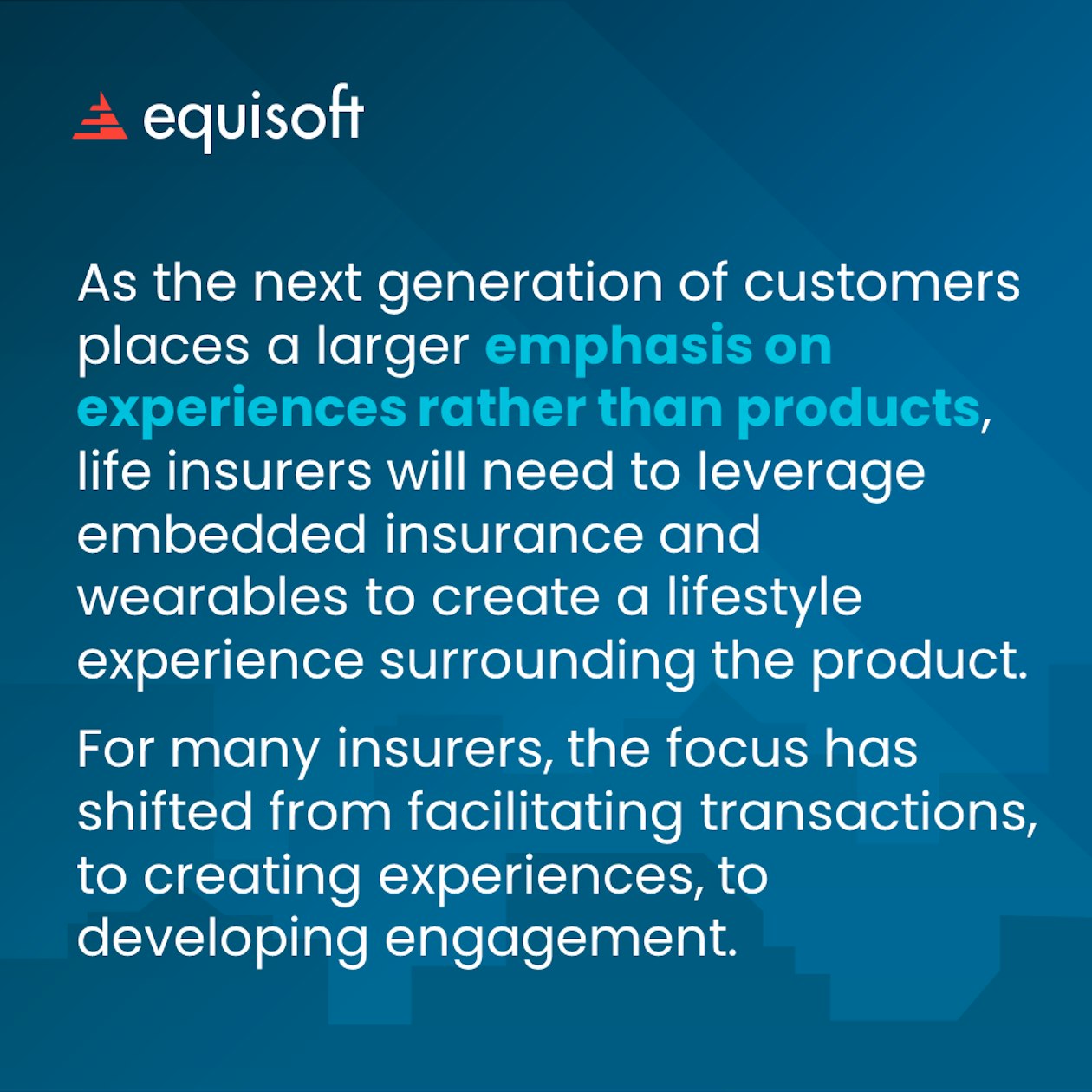 equisoft

As the next generation of customers places a larger emphasis on experiences rather than products, life insurers will need to leverage embedded insurance and wearables to create a lifestyle experience surrounding the product.

For many insurers, the focus has shifted from facilitating transactions, to creating experiences, to developing engagement.